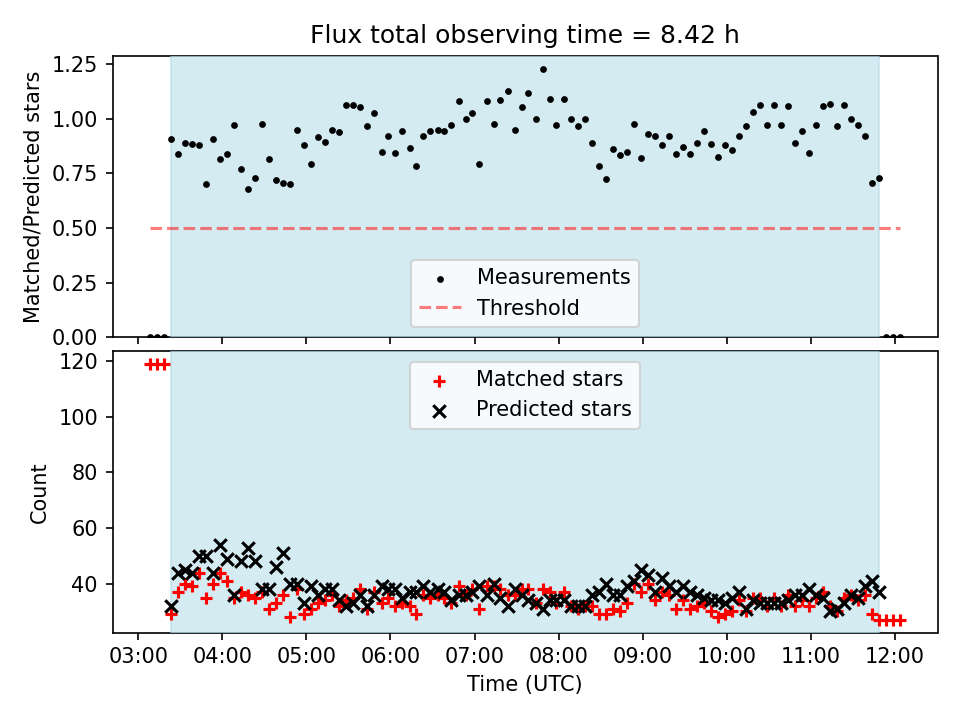 Flux total observing time = 8.42 h

Matched/Predicted stars

1.25
1.00
0.75
0.50
0.25
0.00

Measurements
Threshold

Count

120
100
80
60
40

Matched stars
Predicted stars

03:00 04:00 05:00 06:00 07:00 08:00 09:00 10:00 11:00 12:00

Time (UTC)